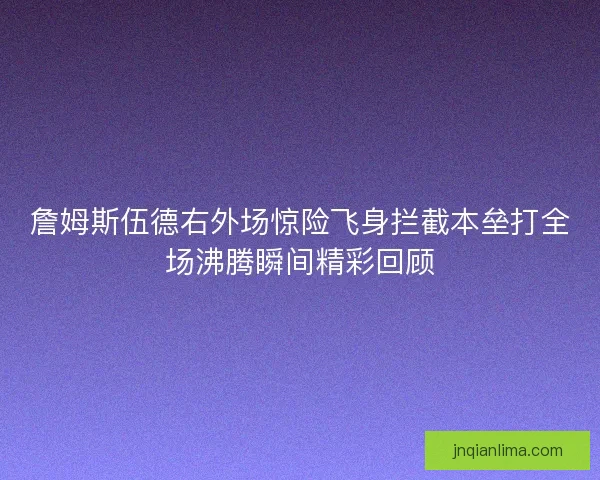 詹姆斯伍德右外场惊险飞身拦截本垒打全场沸腾瞬间精彩回顾

jnqianlima.com